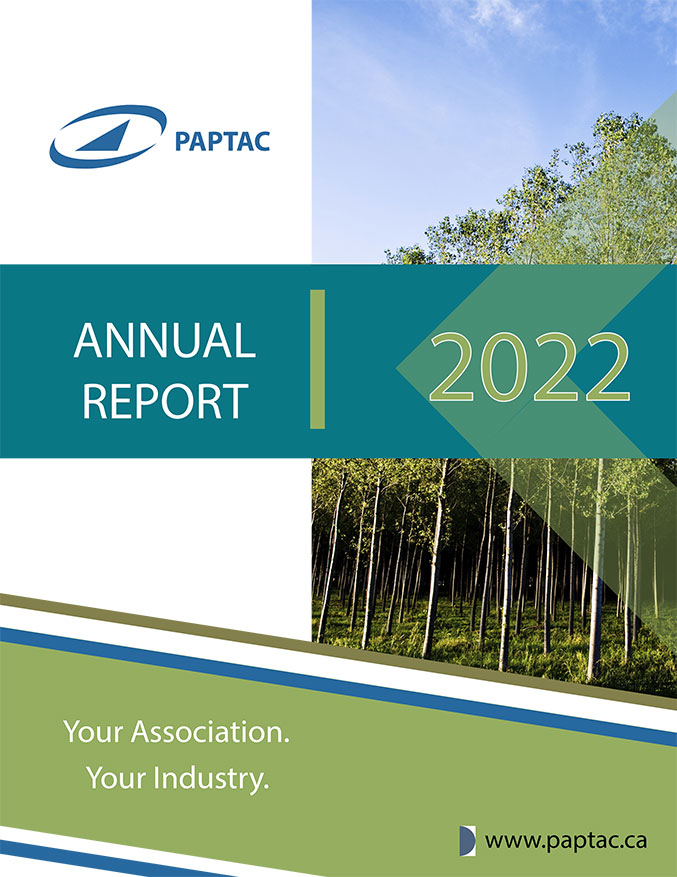 PAPTAC

ANNUAL REPORT

2022

Your Association.
Your Industry.

www.paptac.ca